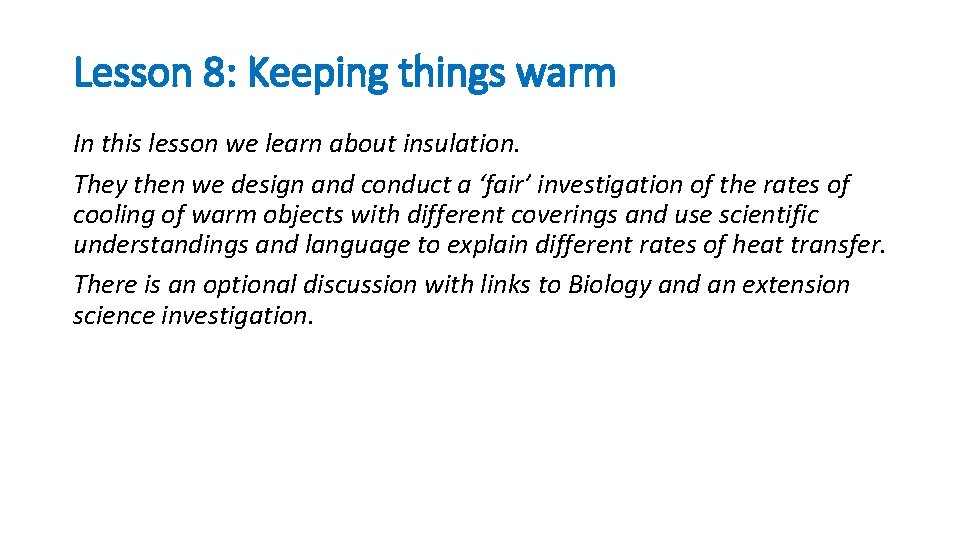 Lesson 8: Keeping things warm

In this lesson we learn about insulation.

They then we design and conduct a ‘fair’ investigation of the rates of cooling of warm objects with different coverings and use scientific understandings and language to explain different rates of heat transfer.

There is an optional discussion with links to Biology and an extension science investigation.